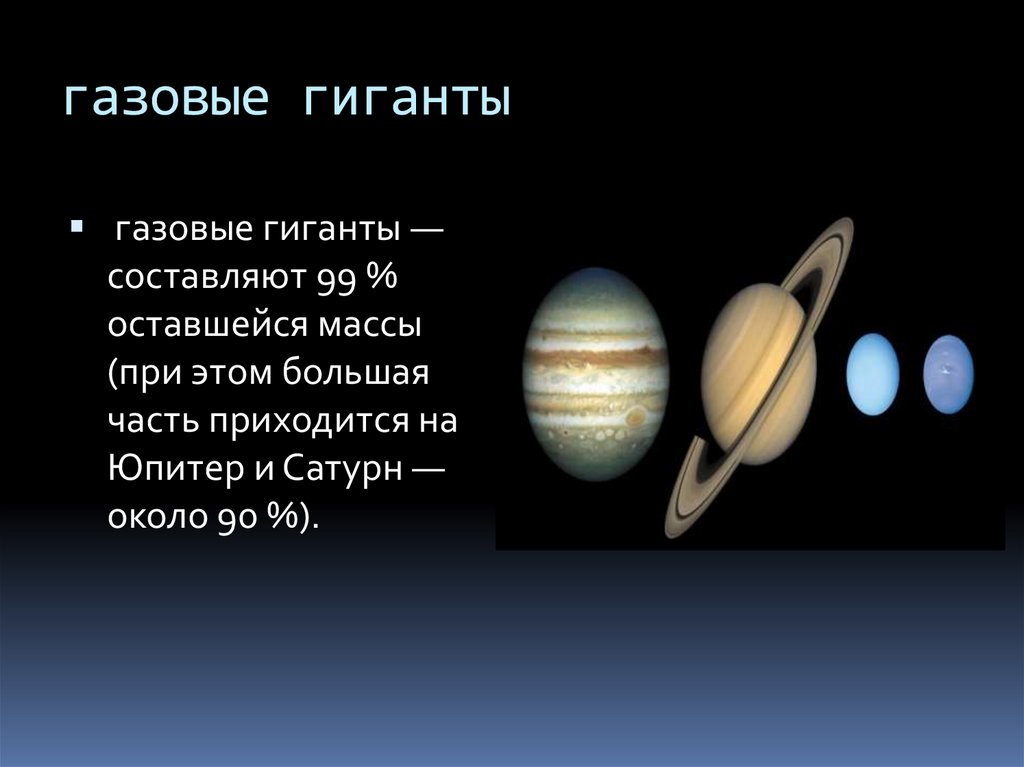 газовые гиганты

▪ газовые гиганты — составляют 99 % оставшейся массы (при этом большая часть приходится на Юпитер и Сатурн — около 90 %).